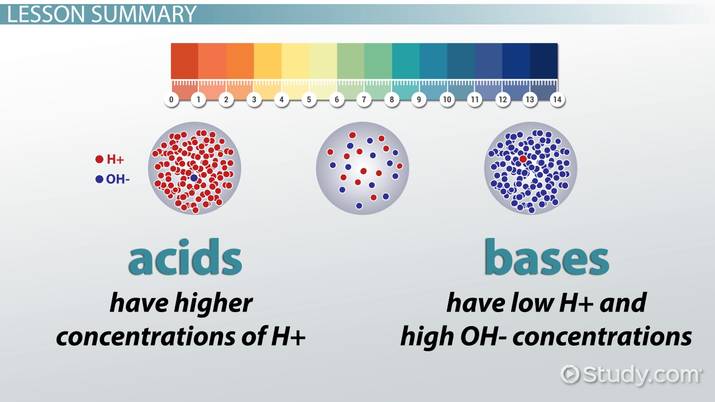 LESSON SUMMARY

0 1 2 3 4 5 6 7 8 9 10 11 12 13 14

H+
OH-

acids
have higher concentrations of H+

bases
have low H+ and high OH- concentrations

Study.com